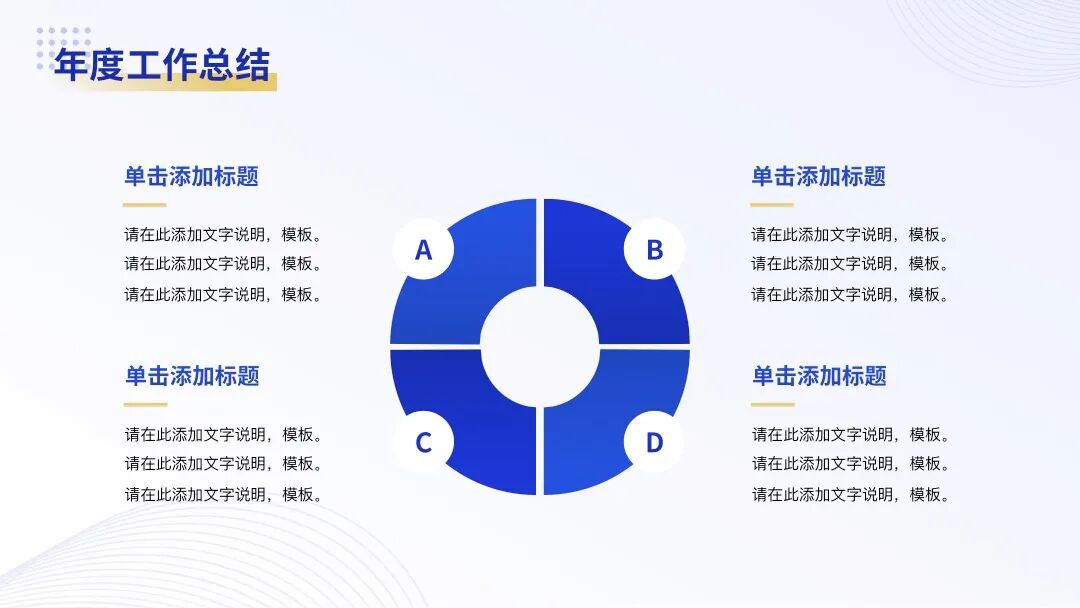 年度工作总结

单击添加标题

请在此添加文字说明，模板。
请在此添加文字说明，模板。
请在此添加文字说明，模板。

单击添加标题

请在此添加文字说明，模板。
请在此添加文字说明，模板。
请在此添加文字说明，模板。

A

B

C

D

单击添加标题

请在此添加文字说明，模板。
请在此添加文字说明，模板。
请在此添加文字说明，模板。

单击添加标题

请在此添加文字说明，模板。
请在此添加文字说明，模板。
请在此添加文字说明，模板。